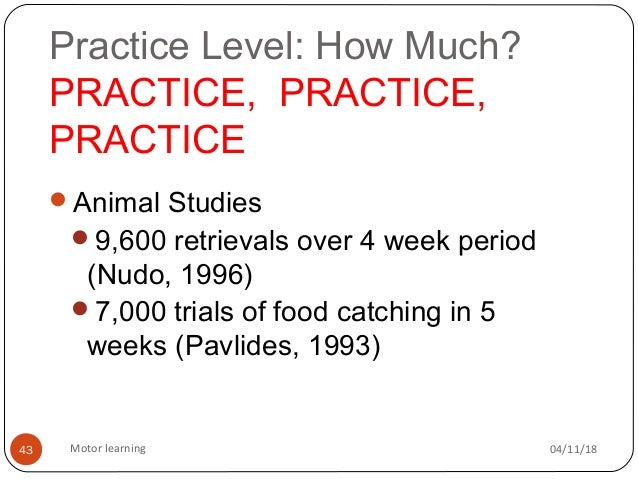 Practice Level: How Much?
PRACTICE, PRACTICE, PRACTICE

Animal Studies
9,600 retrievals over 4 week period (Nudo, 1996)
7,000 trials of food catching in 5 weeks (Pavlides, 1993)

43
Motor learning
04/11/18